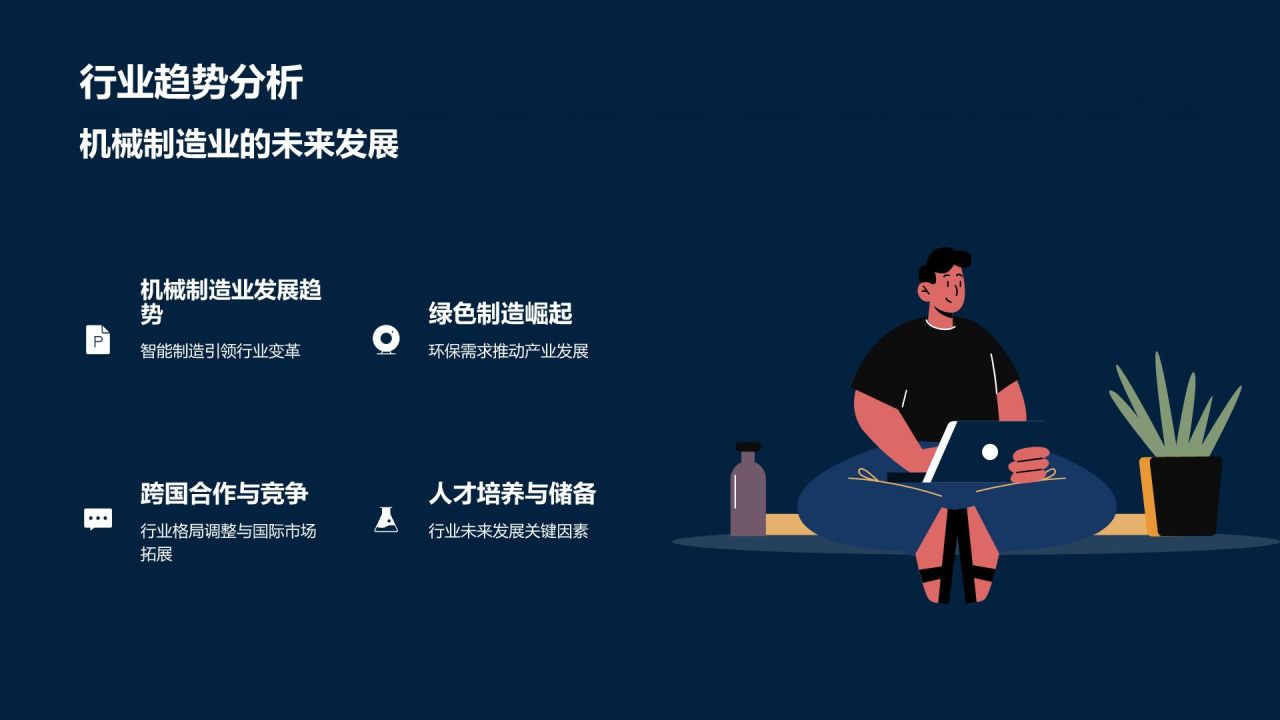 行业趋势分析

机械制造业的未来发展

机械制造业发展趋势

智能制造引领行业变革

绿色制造崛起

环保需求推动产业发展

跨国合作与竞争

行业格局调整与国际市场拓展

人才培养与储备

行业未来发展关键因素